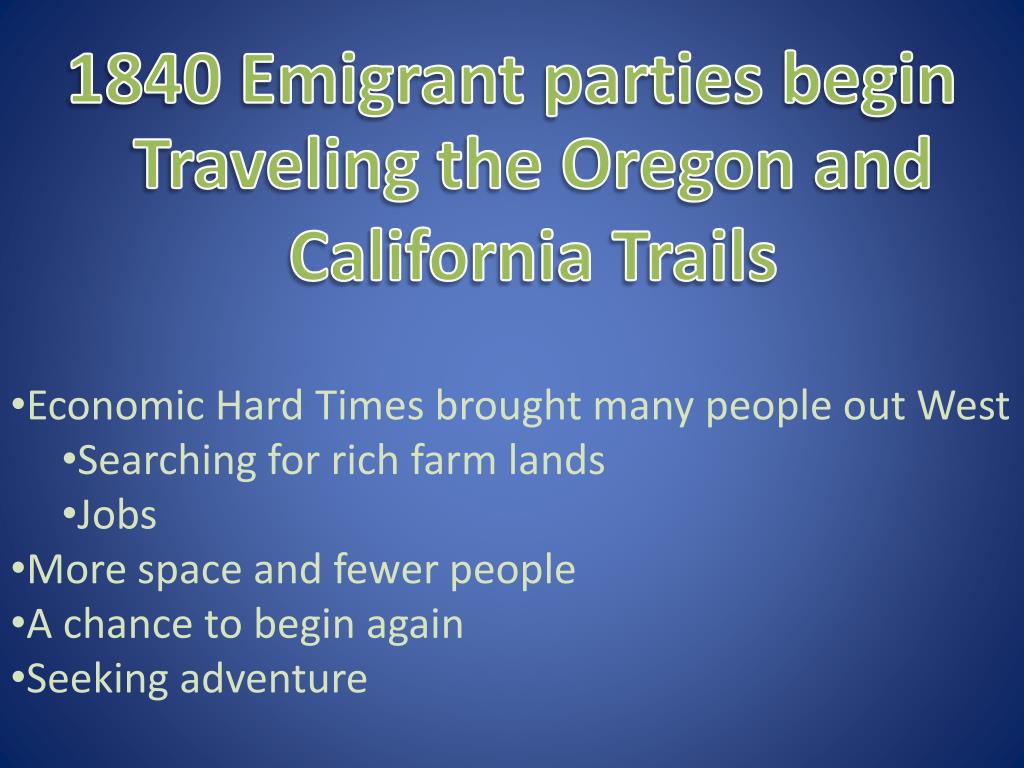 1840 Emigrant parties begin Traveling the Oregon and California Trails

•Economic Hard Times brought many people out West
•Searching for rich farm lands
•Jobs
•More space and fewer people
•A chance to begin again
•Seeking adventure